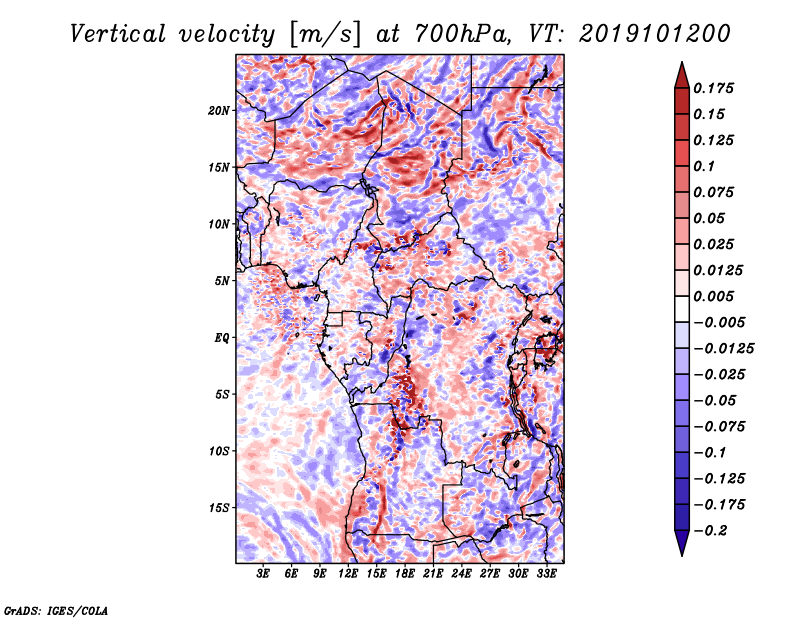 Vertical velocity [m/s] at 700hPa, VT: 2019101200

20N
15N
10N
5N
EQ
5S
10S
15S

3E 6E 9E 12E 15E 18E 21E 24E 27E 30E 33E

0.175
0.15
0.125
0.1
0.075
0.05
0.025
0.0125
0.005
−0.005
−0.0125
−0.025
−0.05
−0.075
−0.1
−0.125
−0.175
−0.2

GrADS: IGES/COLA